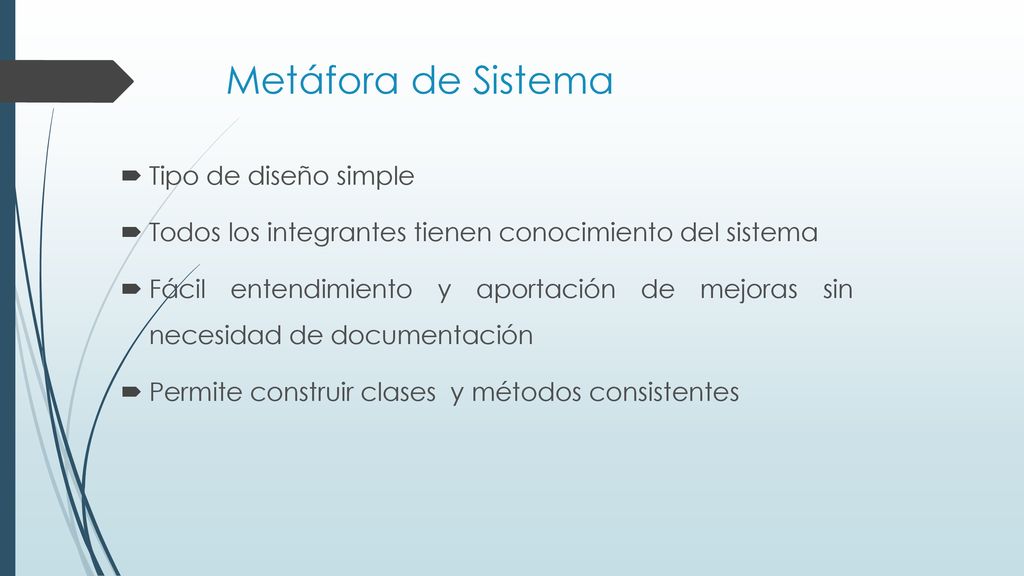 Metáfora de Sistema

Tipo de diseño simple

Todos los integrantes tienen conocimiento del sistema

Fácil entendimiento y aportación de mejoras sin necesidad de documentación

Permite construir clases y métodos consistentes